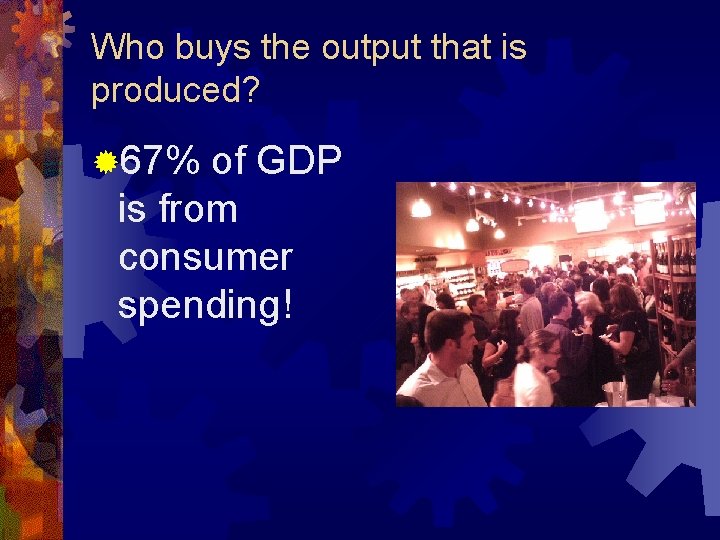 Who buys the output that is produced?

67% of GDP is from consumer spending!